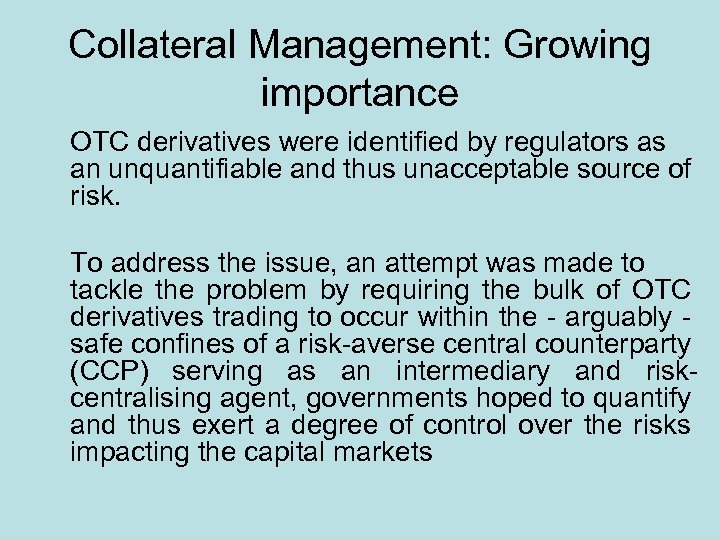 Collateral Management: Growing importance

OTC derivatives were identified by regulators as an unquantifiable and thus unacceptable source of risk.

To address the issue, an attempt was made to tackle the problem by requiring the bulk of OTC derivatives trading to occur within the - arguably - safe confines of a risk-averse central counterparty (CCP) serving as an intermediary and risk-centralising agent, governments hoped to quantify and thus exert a degree of control over the risks impacting the capital markets